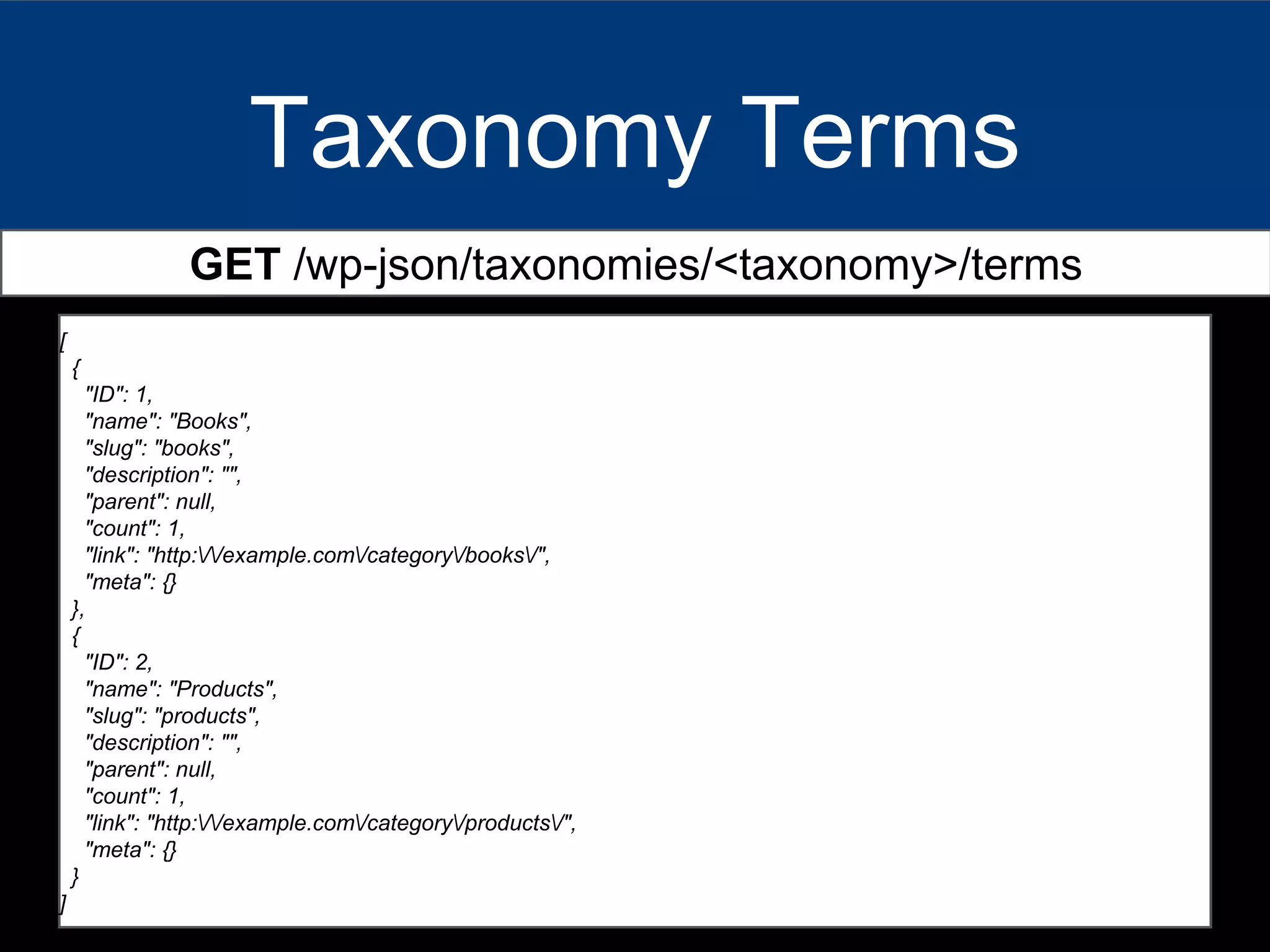 Taxonomy Terms

GET /wp-json/taxonomies/<taxonomy>/terms

[
{
"ID": 1,
"name": "Books",
"slug": "books",
"description": "",
"parent": null,
"count": 1,
"link": "http:\/\/example.com\/category\/books\/",
"meta": {}
},
{
"ID": 2,
"name": "Products",
"slug": "products",
"description": "",
"parent": null,
"count": 1,
"link": "http:\/\/example.com\/category\/products\/",
"meta": {}
}
]